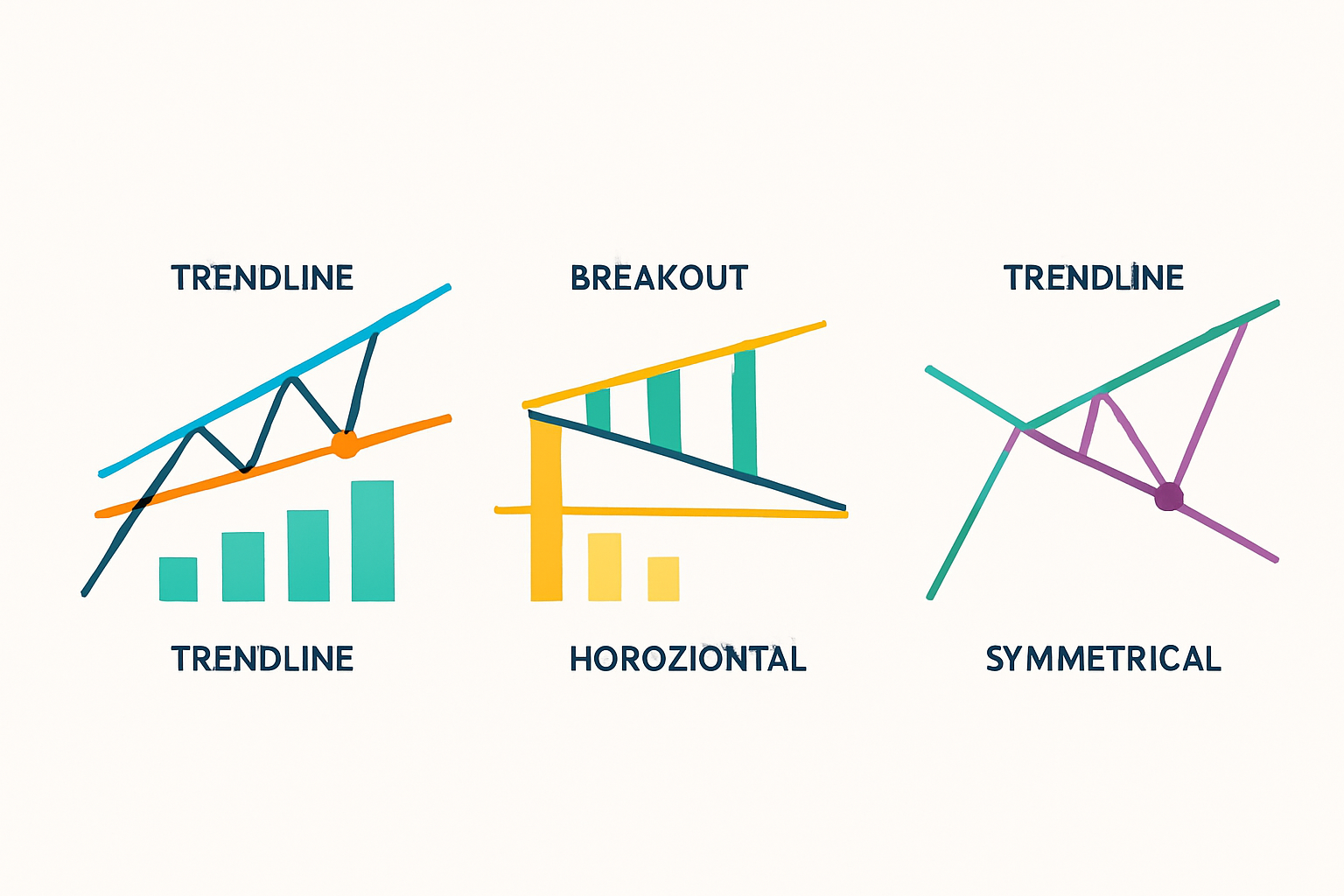 TRENDLINE

BREAKOUT

TRENDLINE

TRENDLINE

HOROZIONTAL

SYMMETRICAL